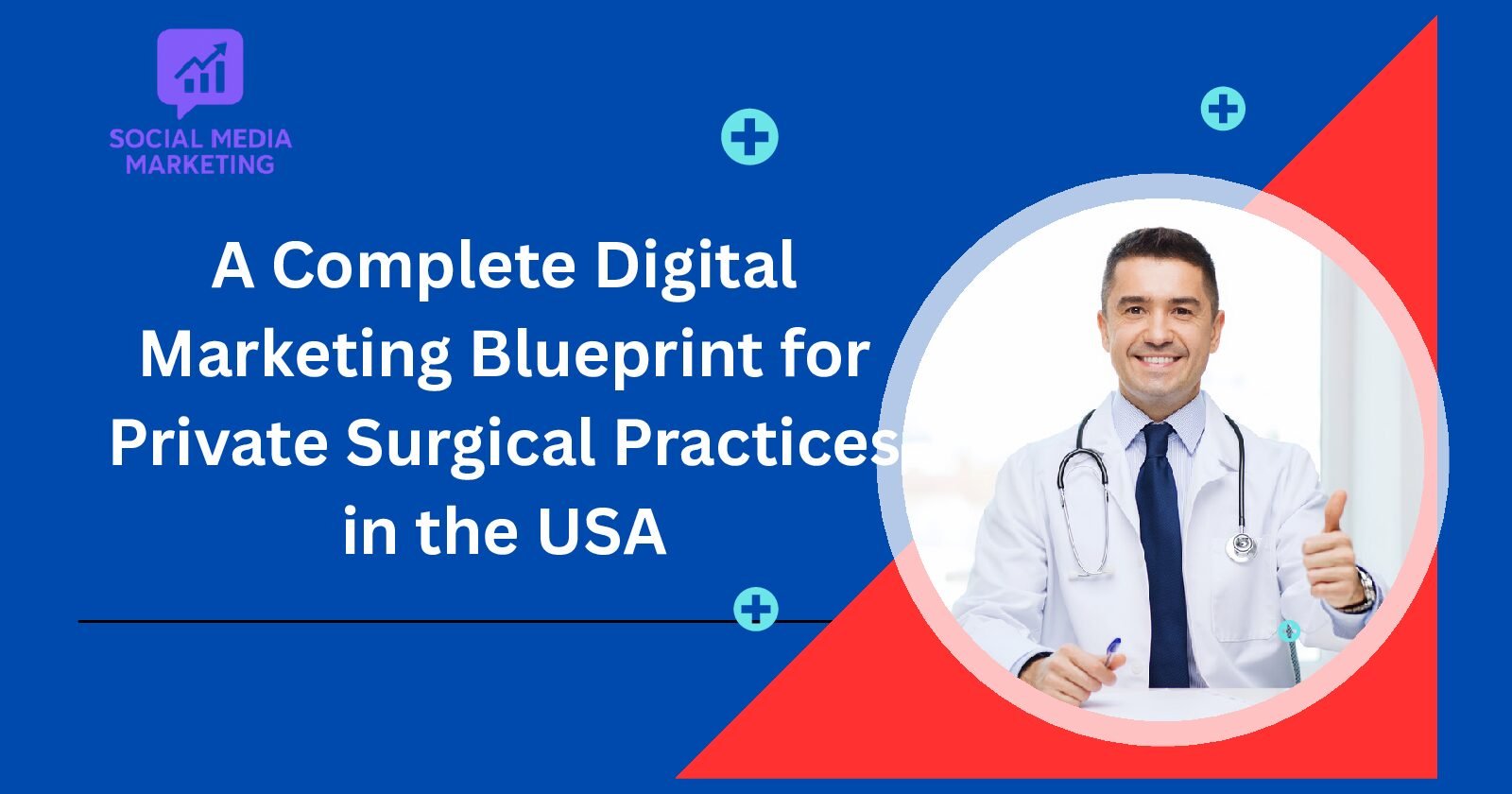 SOCIAL MEDIA MARKETING

A Complete Digital Marketing Blueprint for Private Surgical Practices in the USA